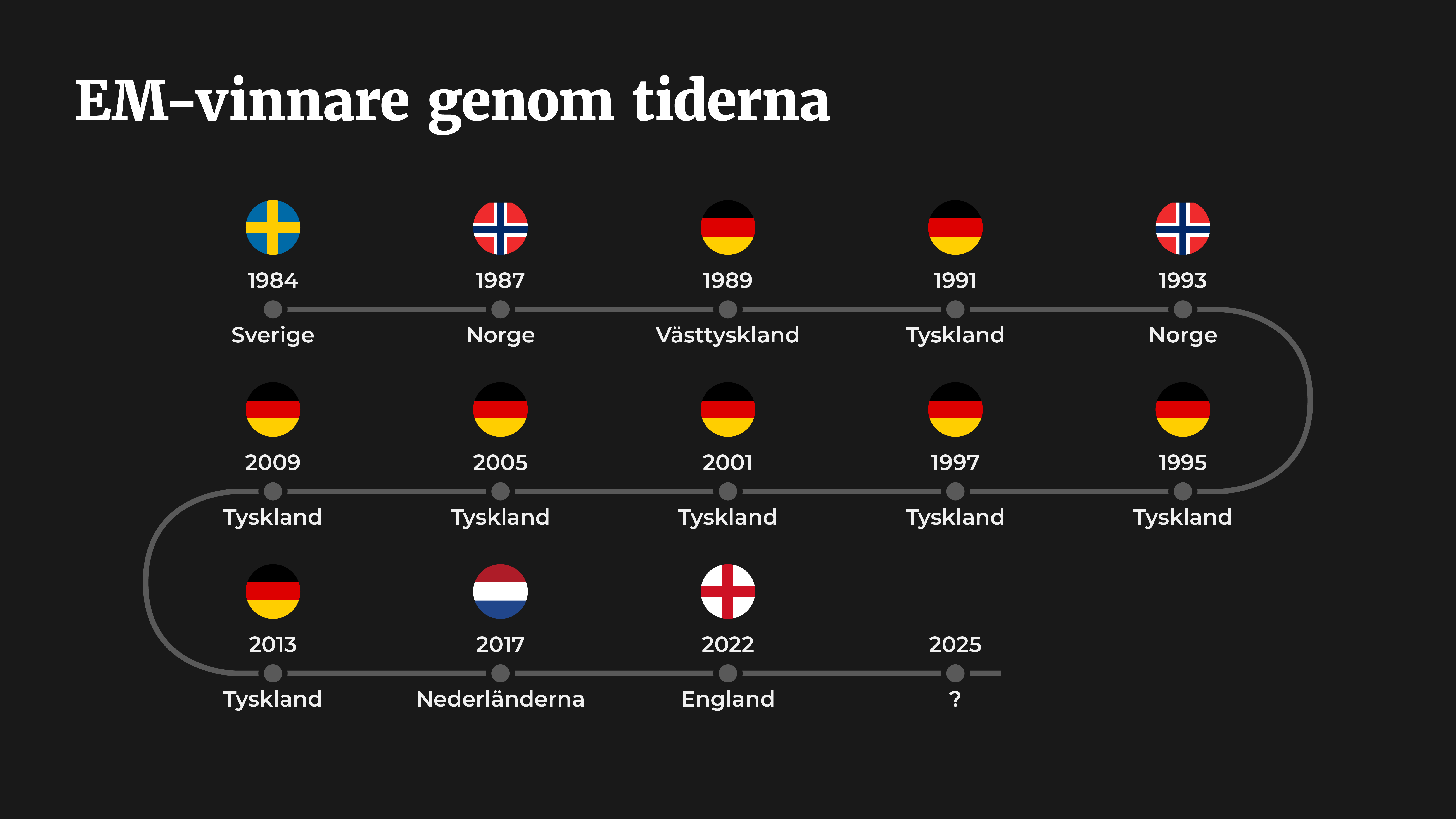 EM-vinnare genom tiderna

1984
Sverige

1987
Norge

1989
Västtyskland

1991
Tyskland

1993
Norge

1995
Tyskland

1997
Tyskland

2001
Tyskland

2005
Tyskland

2009
Tyskland

2013
Tyskland

2017
Nederländerna

2022
England

2025
?